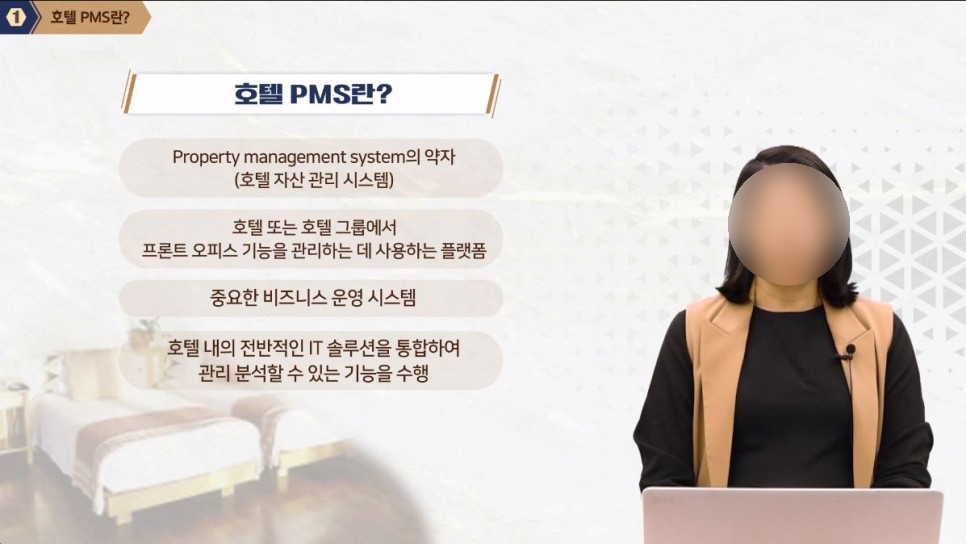 1 호텔 PMS란?

호텔 PMS란?

Property management system의 약자
(호텔 자산 관리 시스템)

호텔 또는 호텔 그룹에서
프론트 오피스 기능을 관리하는 데 사용하는 플랫폼

중요한 비즈니스 운영 시스템

호텔 내의 전반적인 IT 솔루션을 통합하여
관리 분석할 수 있는 기능을 수행